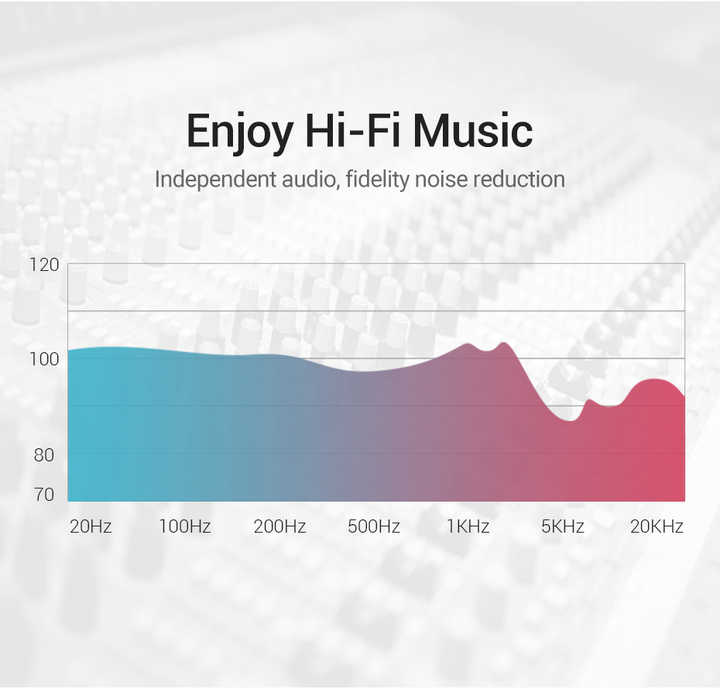 Enjoy Hi-Fi Music
Independent audio, fidelity noise reduction

120
100
80
70

20Hz 100Hz 200Hz 500Hz 1KHz 5KHz 20KHz